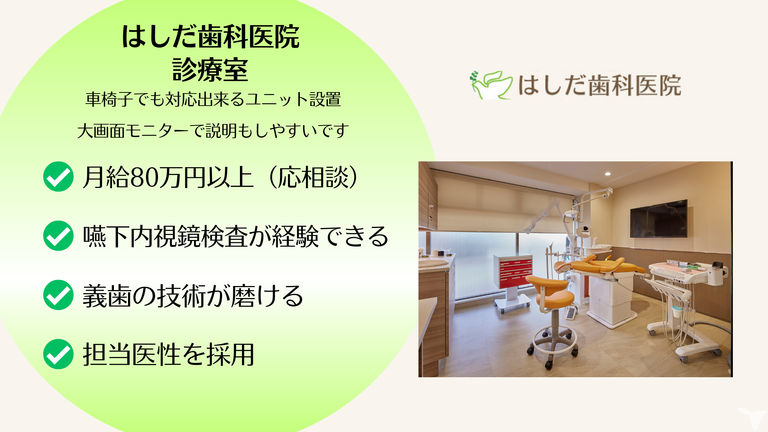 はしだ歯科医院
診療室
車椅子でも対応出来るユニット設置
大画面モニターで説明もしやすいです

月給80万円以上（応相談）

嚥下内視鏡検査が経験できる

義歯の技術が磨ける

担当医性を採用

はしだ歯科医院